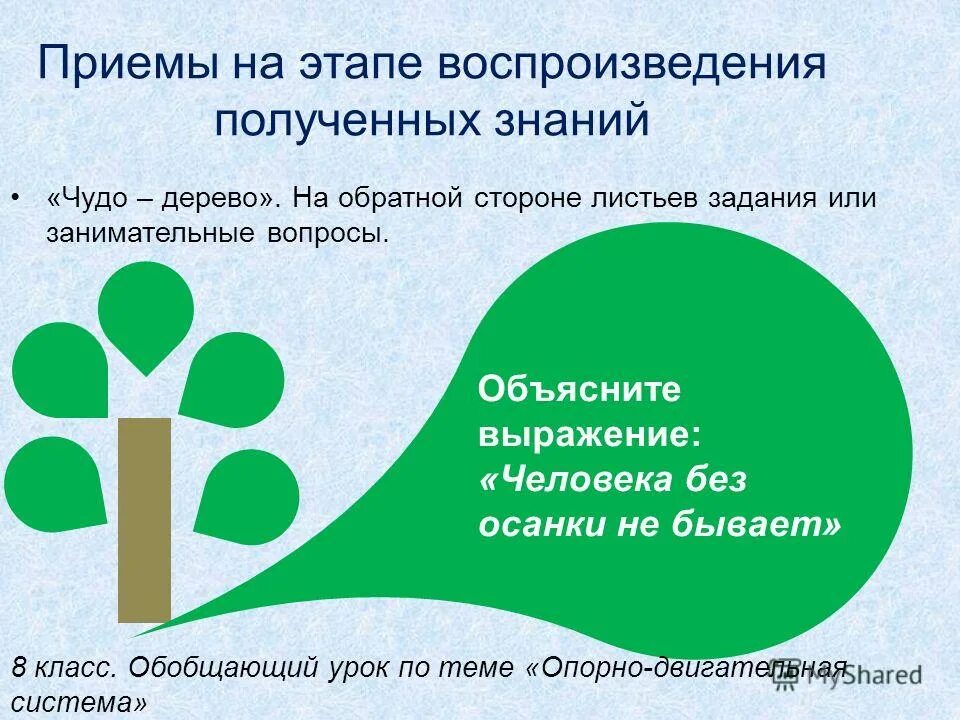 Приемы на этапе воспроизведения полученных знаний

• «Чудо – дерево». На обратной стороне листьев задания или занимательные вопросы.

Объясните выражение: «Человека без осанки не бывает»

8 класс. Обобщающий урок по теме «Опорно-двигательная система»

MyShared